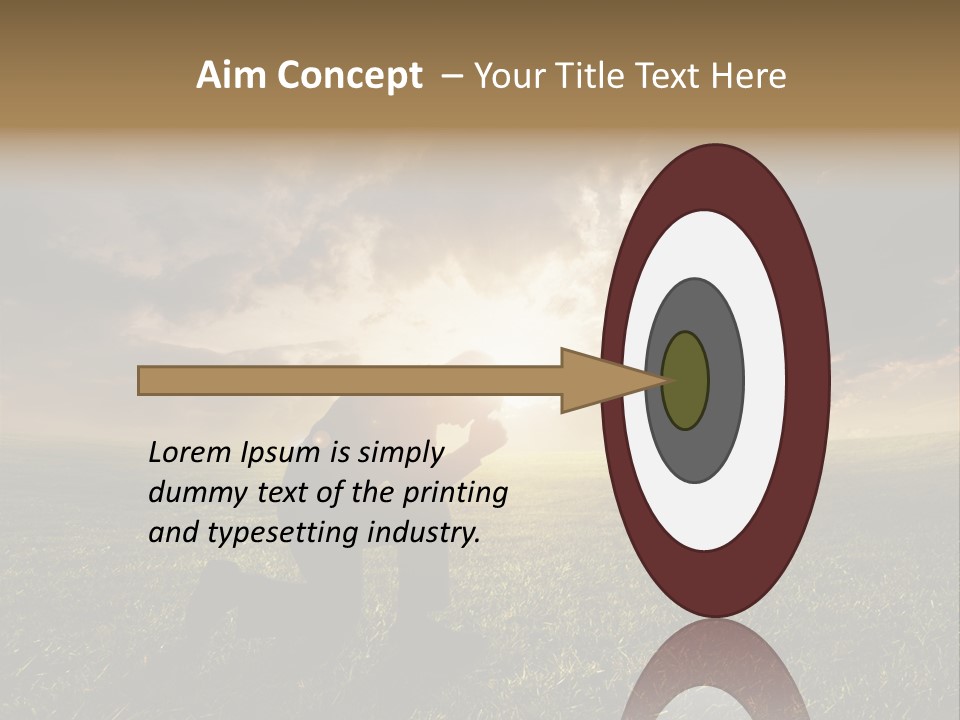 Aim Concept – Your Title Text Here

Lorem Ipsum is simply dummy text of the printing and typesetting industry.